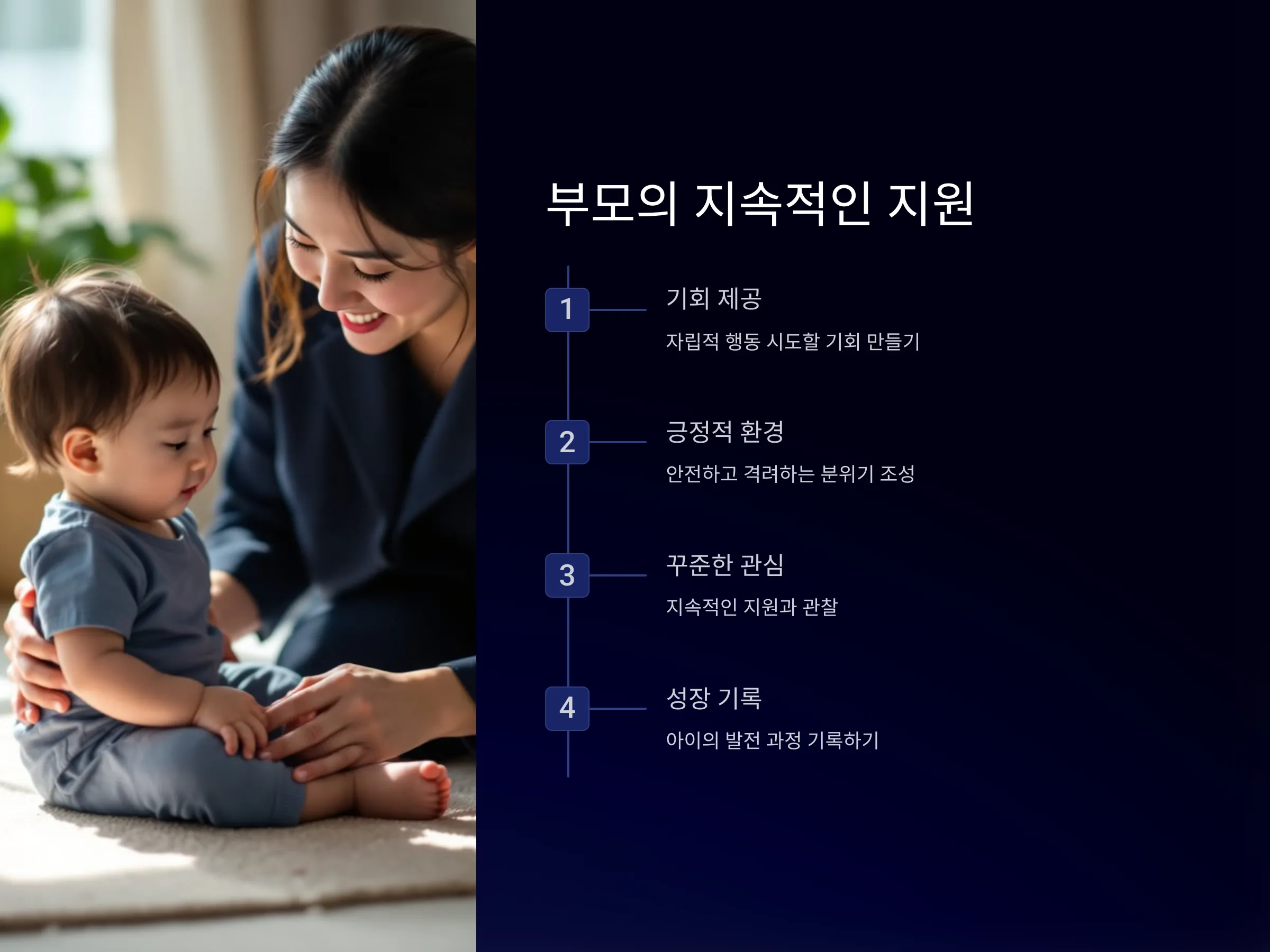 부모의 지속적인 지원

1

기회 제공

자립적 행동 시도할 기회 만들기

2

긍정적 환경

안전하고 격려하는 분위기 조성

3

꾸준한 관심

지속적인 지원과 관찰

4

성장 기록

아이의 발전 과정 기록하기